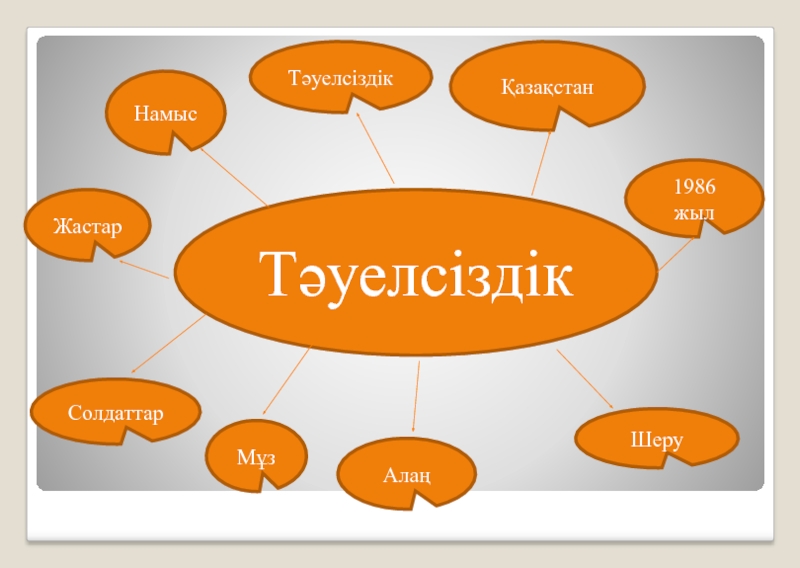 Тәуелсіздік

Намыс

Тәуелсіздік

Қазақстан

1986 жыл

Жастар

Солдаттар

Мұз

Алаң

Шеру